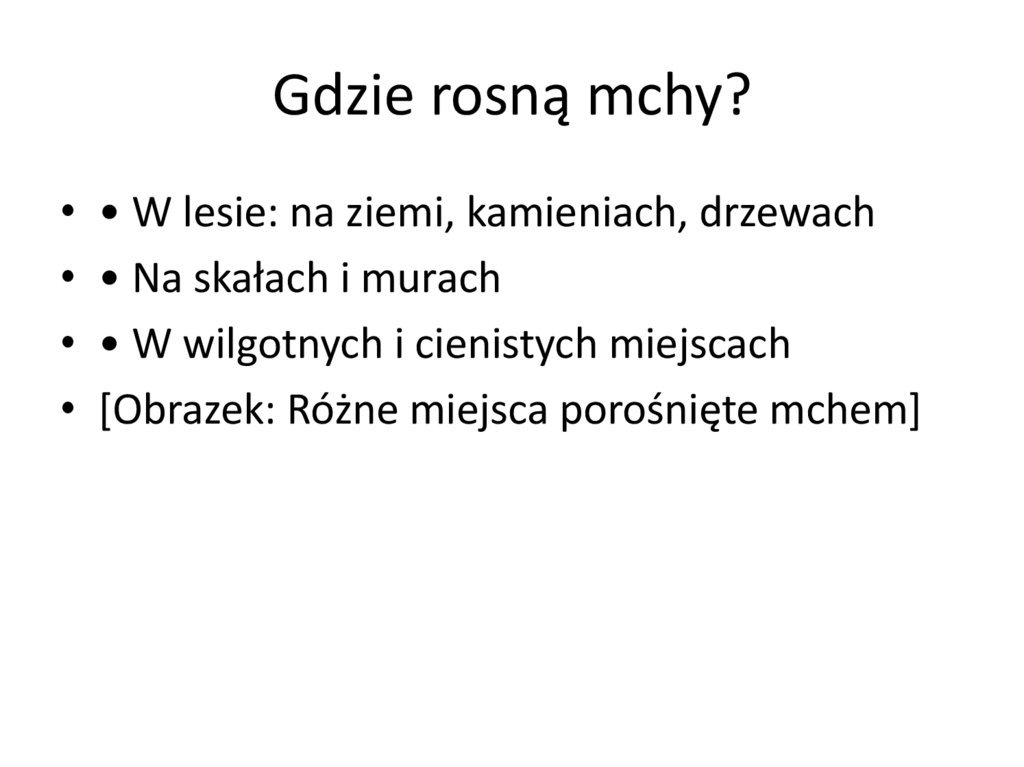 Gdzie rosną mchy?

• • W lesie: na ziemi, kamieniach, drzewach
• • Na skałach i murach
• • W wilgotnych i cienistych miejscach
• [Obrazek: Różne miejsca porośnięte mchem]